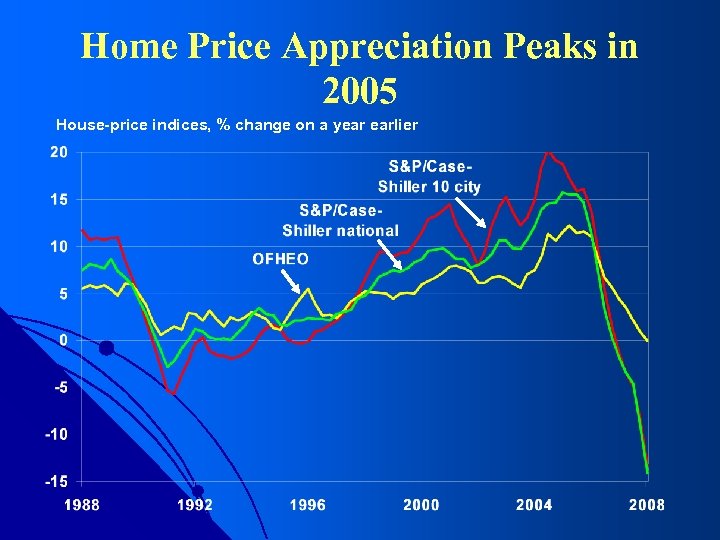 Home Price Appreciation Peaks in 2005

House-price indices, % change on a year earlier

20
15
10
5
0
-5
-10
-15

S&P/Case-Shiller 10 city

S&P/Case-Shiller national

OFHEO

1988
1992
1996
2000
2004
2008